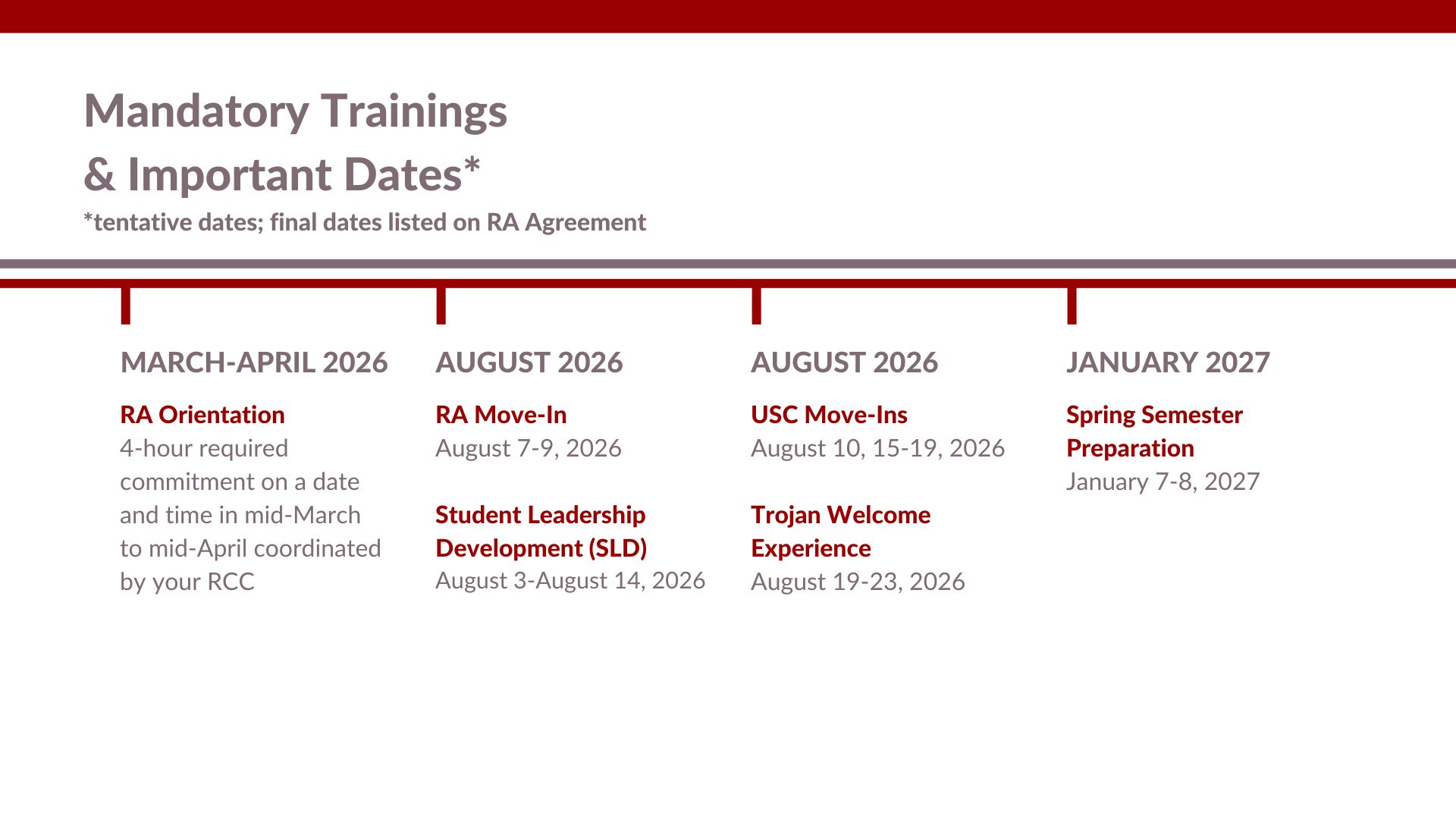 Mandatory Trainings
& Important Dates*
*tentative dates; final dates listed on RA Agreement

MARCH-APRIL 2026

RA Orientation
4-hour required commitment on a date and time in mid-March to mid-April coordinated by your RCC

AUGUST 2026

RA Move-In
August 7-9, 2026

Student Leadership Development (SLD)
August 3-August 14, 2026

AUGUST 2026

USC Move-Ins
August 10, 15-19, 2026

Trojan Welcome Experience
August 19-23, 2026

JANUARY 2027

Spring Semester Preparation
January 7-8, 2027